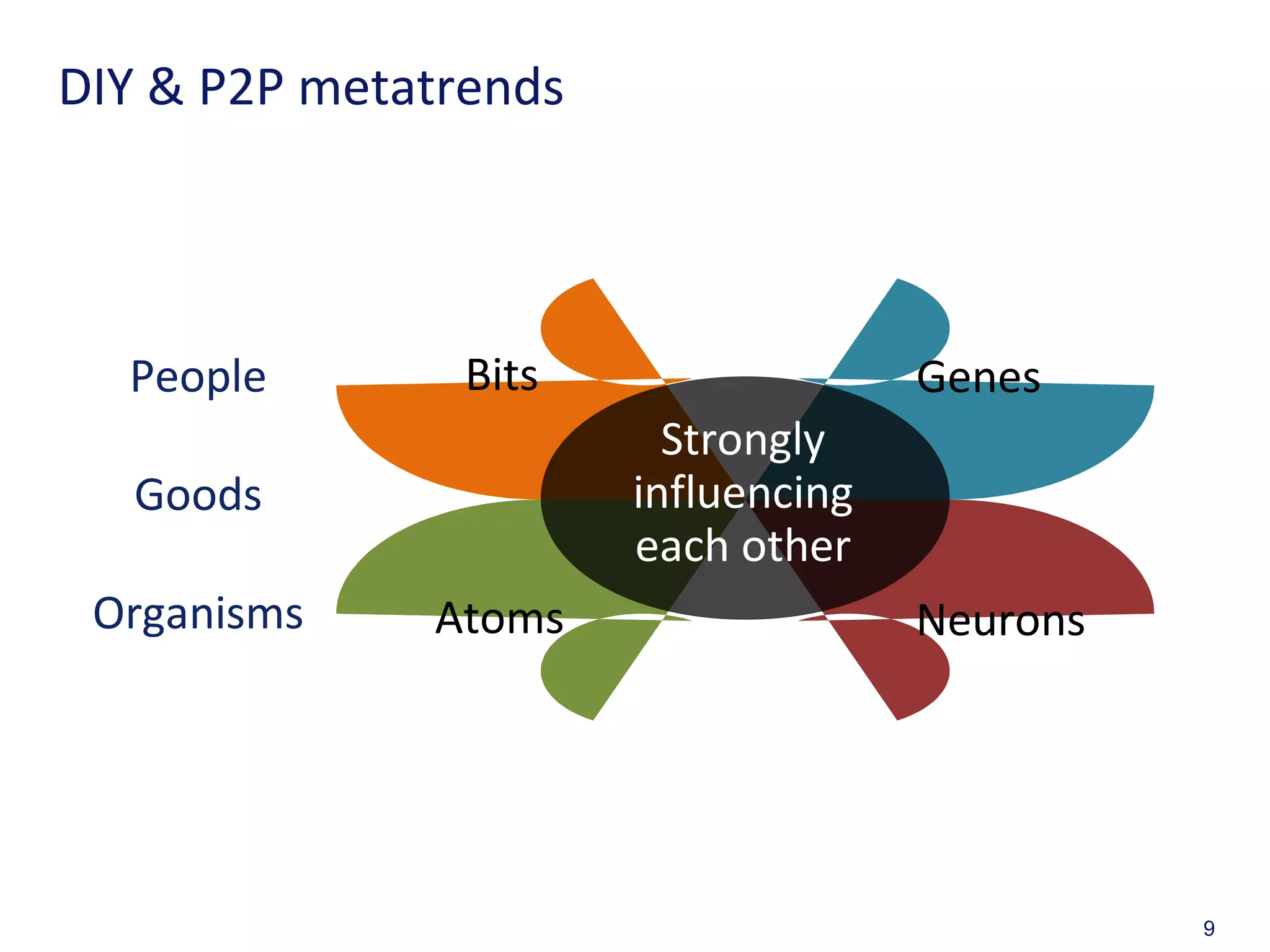 DIY & P2P metatrends

People

Goods

Organisms

Bits

Genes

Strongly influencing each other

Atoms

Neurons

9